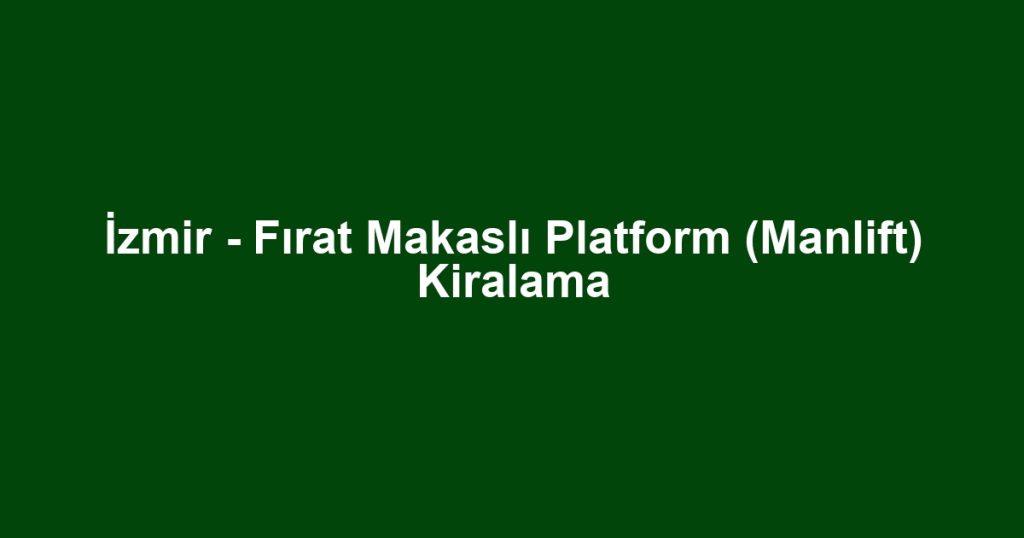 İzmir - Fırat Makaslı Platform (Manlift) Kiralama